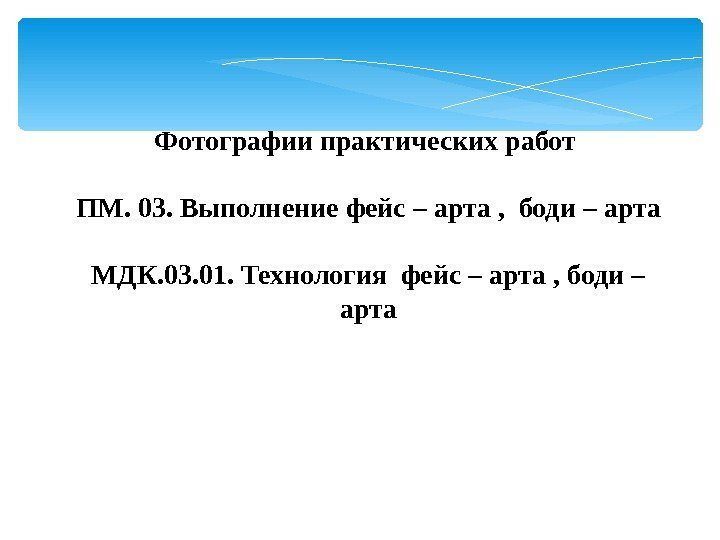 Фотографии практических работ

ПМ. 03. Выполнение фейс – арта , боди – арта

МДК.03.01. Технология фейс – арта , боди – арта